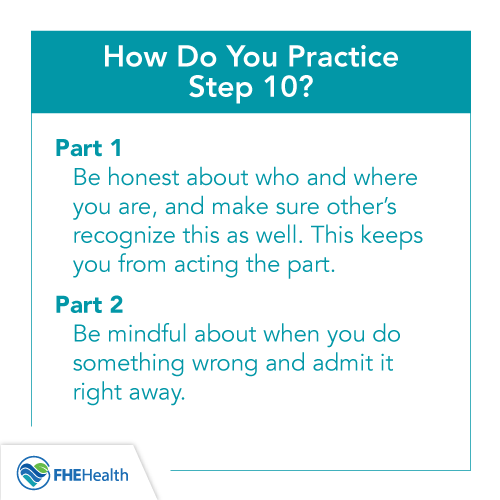 How Do You Practice Step 10?

Part 1
Be honest about who and where you are, and make sure other's recognize this as well. This keeps you from acting the part.

Part 2
Be mindful about when you do something wrong and admit it right away.

FHEHealth